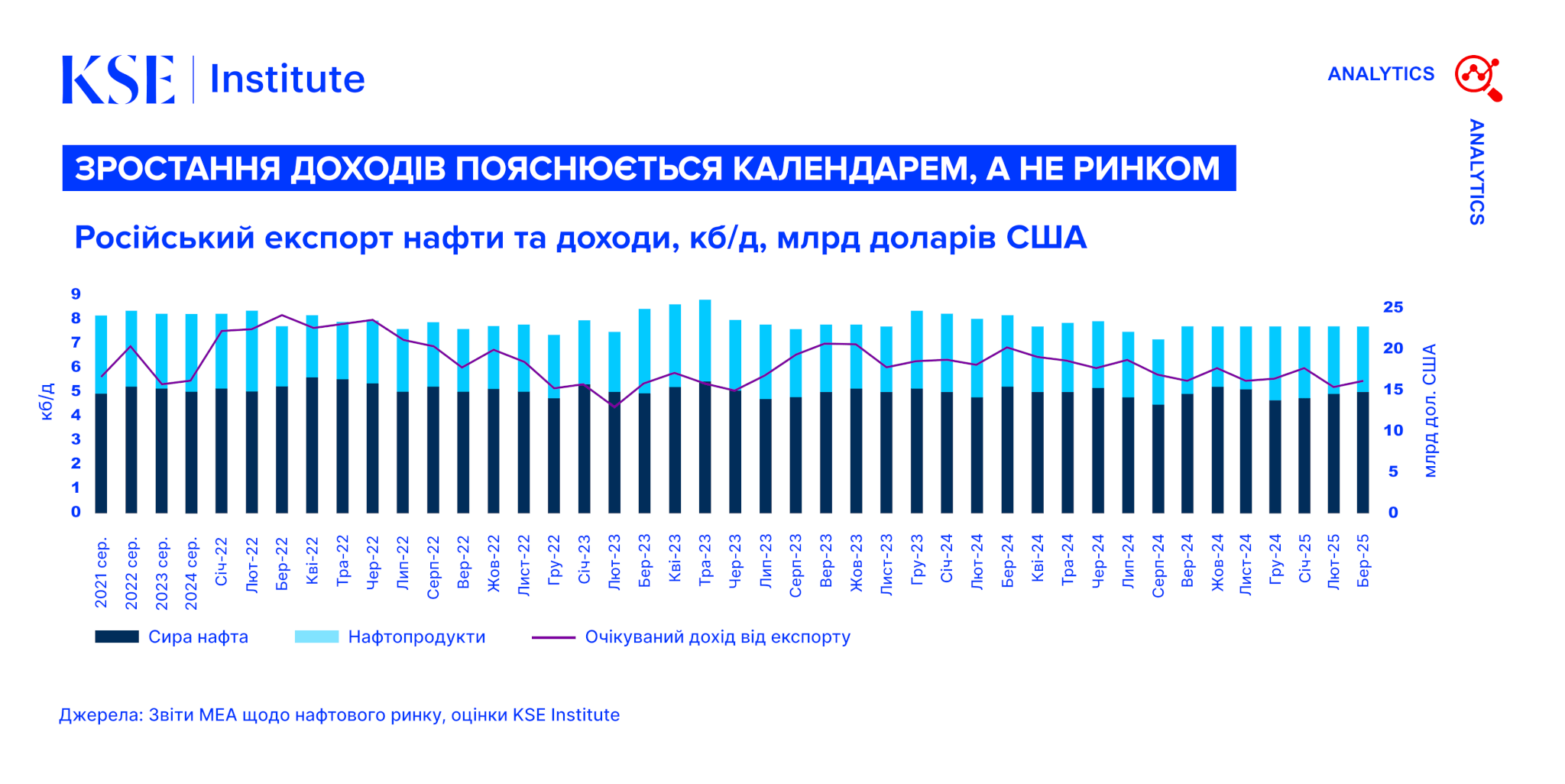 KSE | Institute

ANALYTICS

ANALYTICS

ЗРОСТАННЯ ДОХОДІВ ПОЯСНЮЄТЬСЯ КАЛЕНДАРЕМ, А НЕ РИНКОМ

Російський експорт нафти та доходи, кб/д, млрд доларів США

кб/д

9
8
7
6
5
4
3
2
1
0

млрд дол. США

25
20
15
10
5
0

2021 сер. 2022 сер. 2023 сер. 2024 сер. Січ-22 Лют-22 Бер-22 Кві-22 Тра-22 Чер-22 Лип-22 Серп-22 Вер-22 Жов-22 Лист-22 Гру-22 Січ-23 Лют-23 Бер-23 Кві-23 Тра-23 Чер-23 Лип-23 Серп-23 Вер-23 Жов-23 Лист-23 Гру-23 Січ-24 Лют-24 Бер-24 Кві-24 Тра-24 Чер-24 Лип-24 Серп-24 Вер-24 Жов-24 Лист-24 Гру-24 Січ-25 Лют-25 Бер-25

Сира нафта
Нафтопродукти
Очікуваний дохід від експорту

Джерела: Звіти МЕА щодо нафтового ринку, оцінки KSE Institute